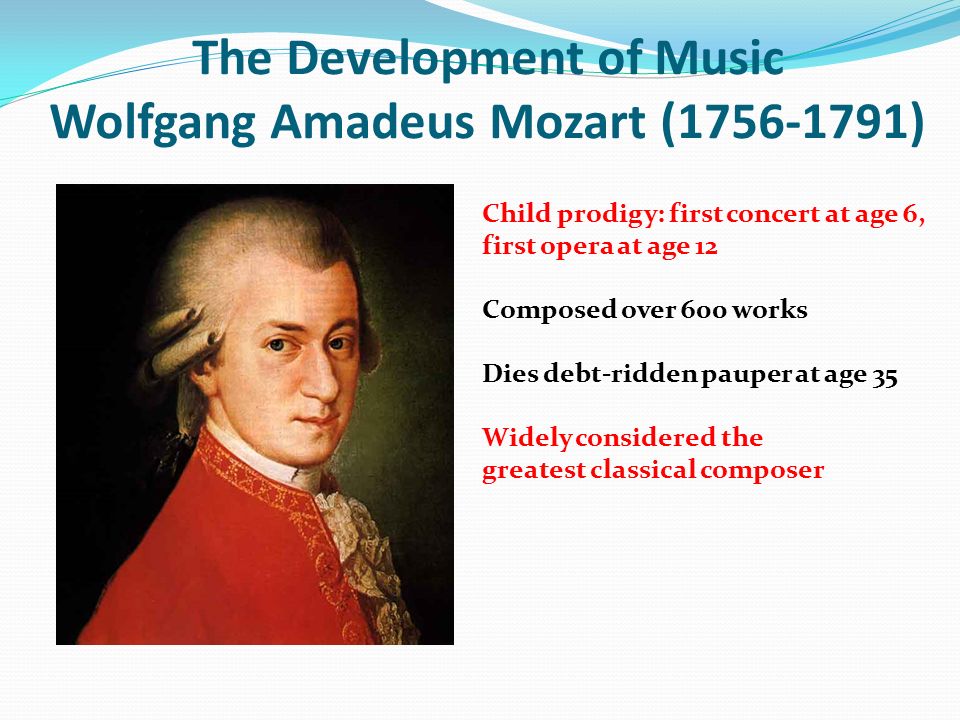 The Development of Music
Wolfgang Amadeus Mozart (1756-1791)

Child prodigy: first concert at age 6, first opera at age 12

Composed over 600 works

Dies debt-ridden pauper at age 35

Widely considered the greatest classical composer